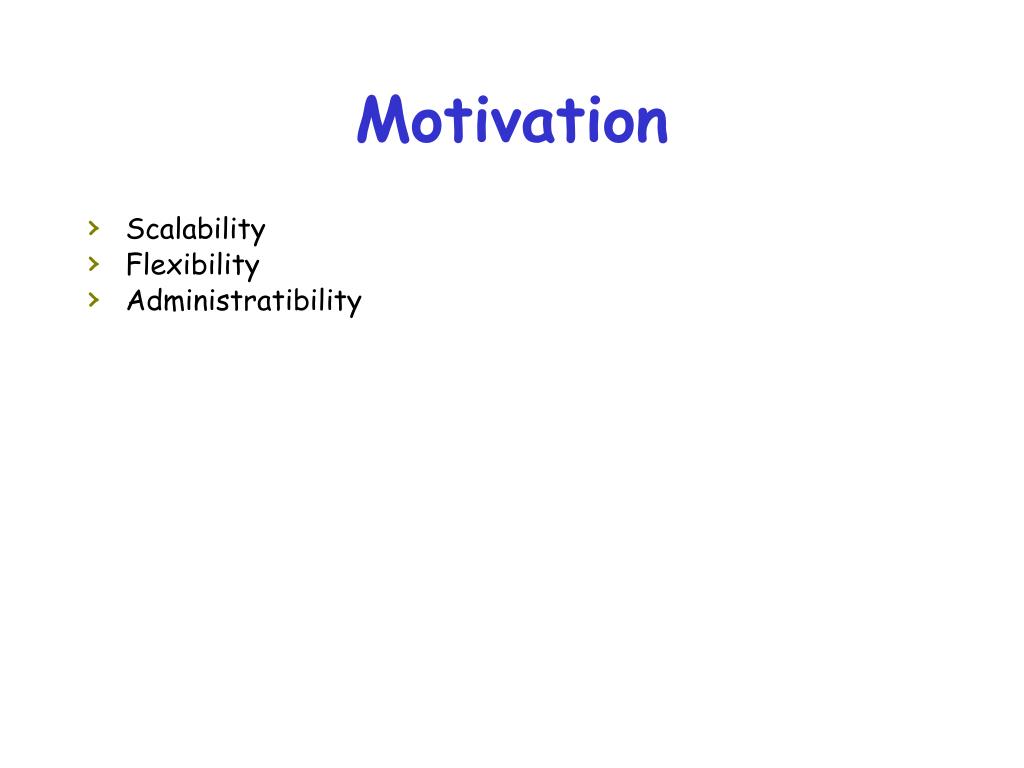 Motivation

› Scalability
› Flexibility
› Administratibility